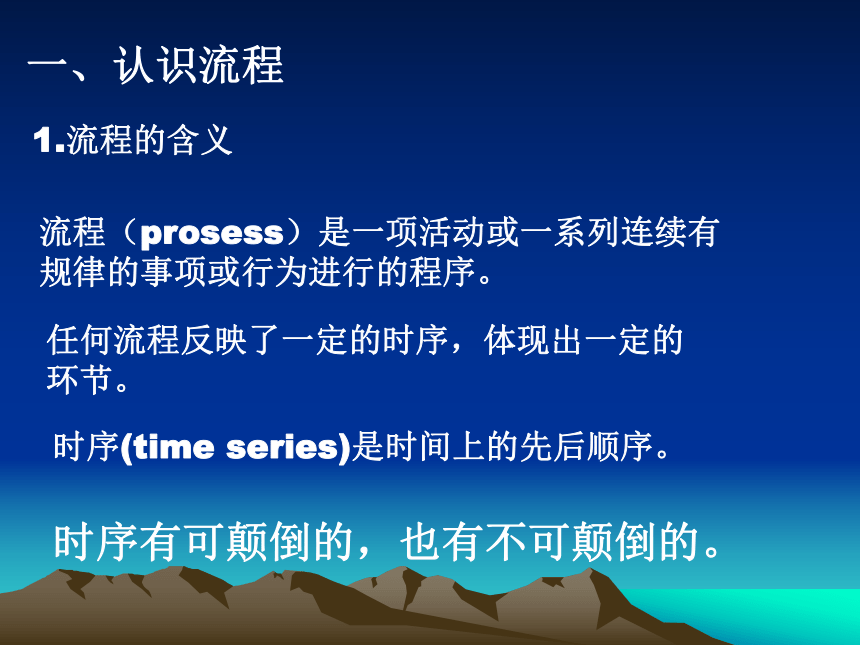 一、认识流程

1.流程的含义

流程（prosess）是一项活动或一系列连续有规律的事项或行为进行的程序。

任何流程反映了一定的时序，体现出一定的环节。

时序(time series)是时间上的先后顺序。

时序有可颠倒的，也有不可颠倒的。